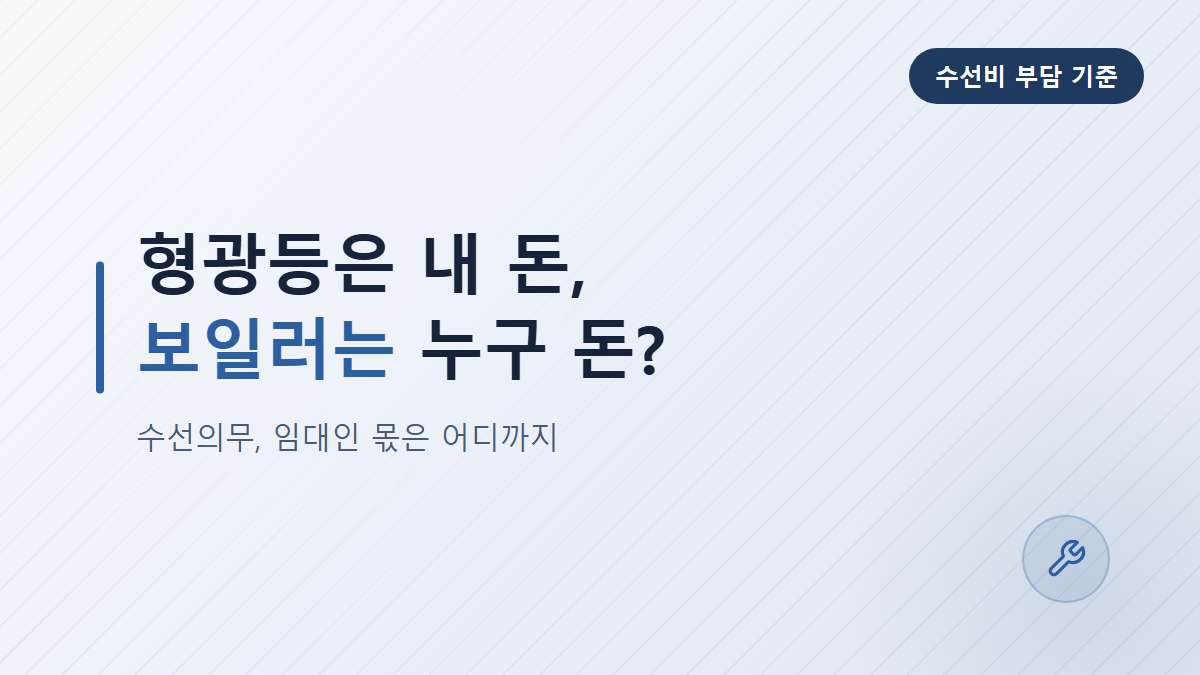 수선비 부담 기준

형광등은 내 돈,
보일러는 누구 돈?

수선의무, 임대인 몫은 어디까지